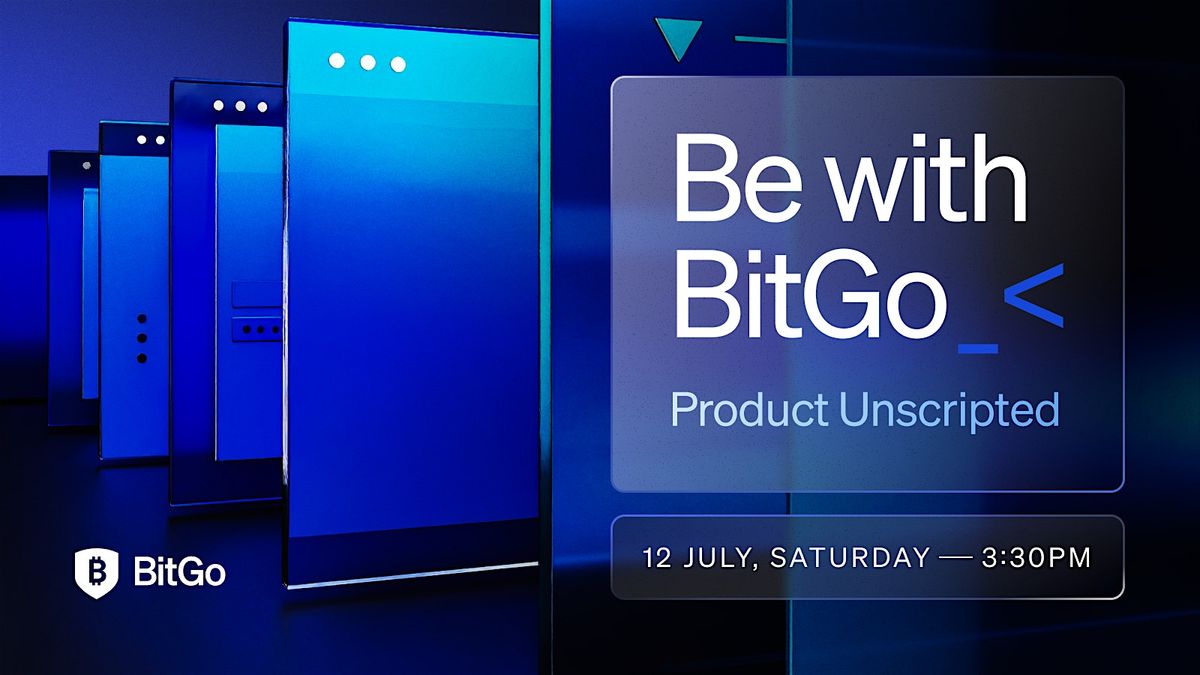 Be with BitGo_<

Product Unscripted

12 JULY, SATURDAY — 3:30PM

BitGo